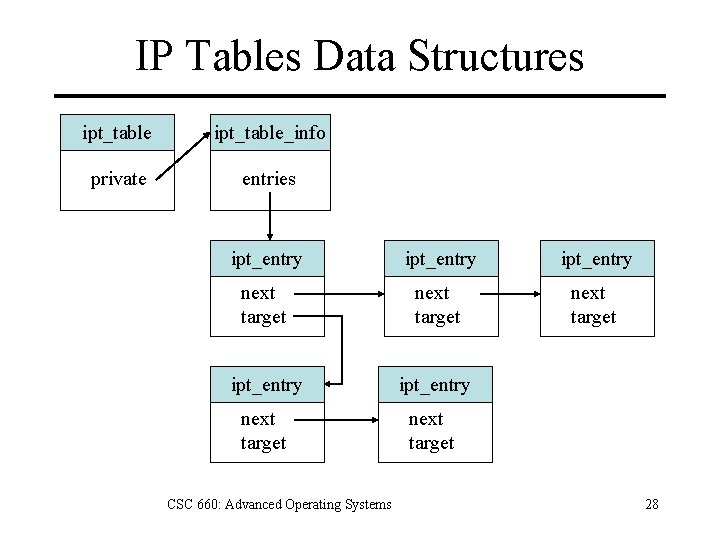 IP Tables Data Structures

ipt_table
private

ipt_table_info
entries

ipt_entry
next
target

ipt_entry
next
target

ipt_entry
next
target

ipt_entry
next
target

ipt_entry
next
target

CSC 660: Advanced Operating Systems

28